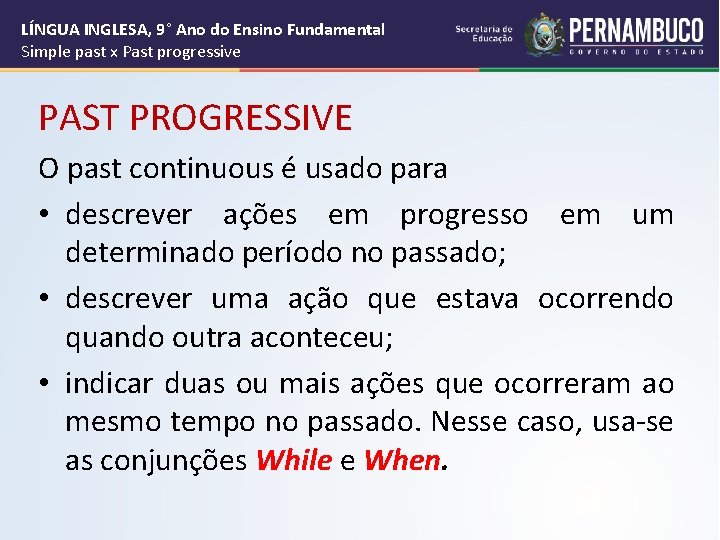 LÍNGUA INGLESA, 9° Ano do Ensino Fundamental
Simple past x Past progressive

Secretaria de Educação

PERNAMBUCO
GOVERNO DO ESTADO

PAST PROGRESSIVE

O past continuous é usado para

• descrever ações em progresso em um determinado período no passado;

• descrever uma ação que estava ocorrendo quando outra aconteceu;

• indicar duas ou mais ações que ocorreram ao mesmo tempo no passado. Nesse caso, usa-se as conjunções While e When.